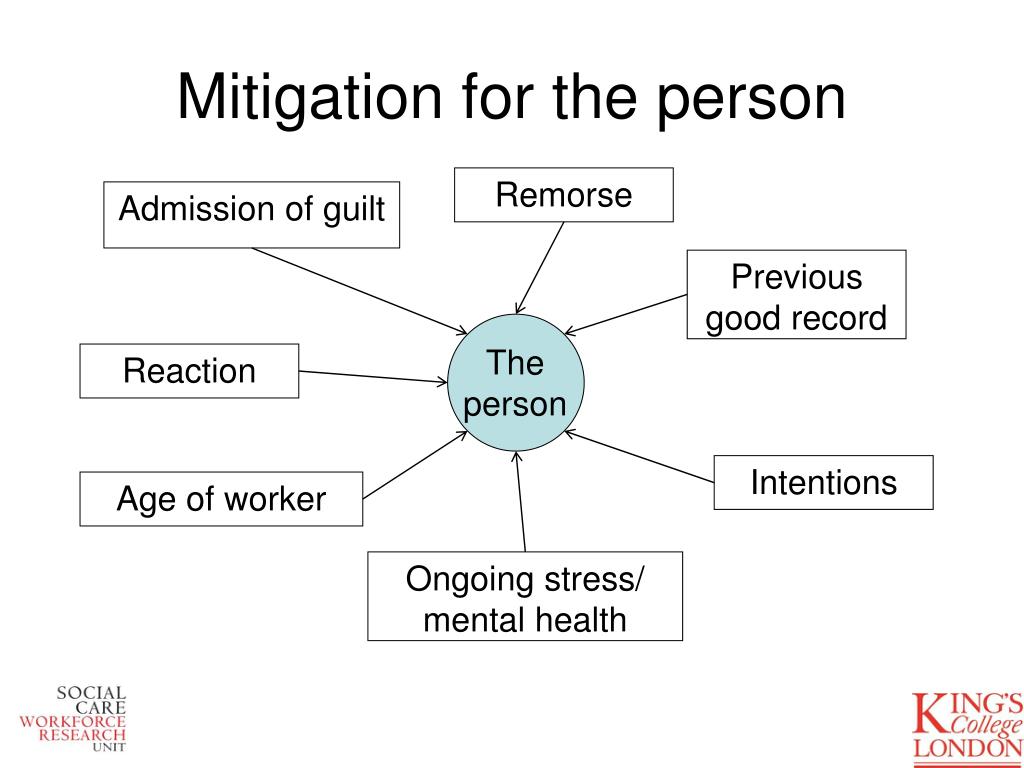 Mitigation for the person

Admission of guilt

Remorse

Previous good record

Reaction

The person

Age of worker

Intentions

Ongoing stress/ mental health

SOCIAL CARE WORKFORCE RESEARCH UNIT

KING'S College LONDON